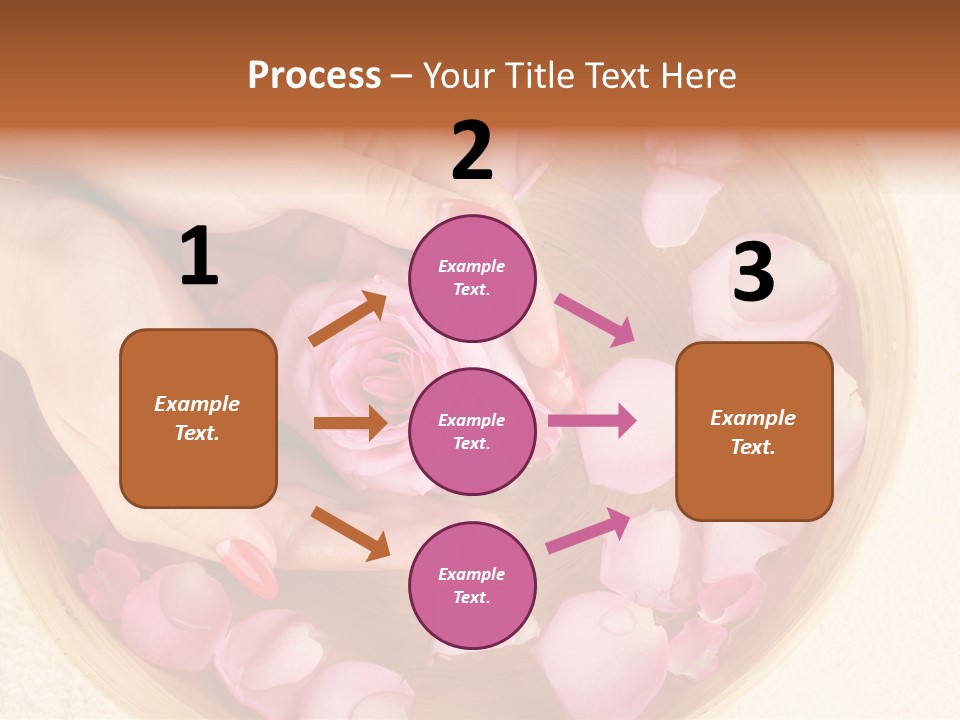 Process – Your Title Text Here

1

Example Text.

2

Example Text.

Example Text.

Example Text.

3

Example Text.